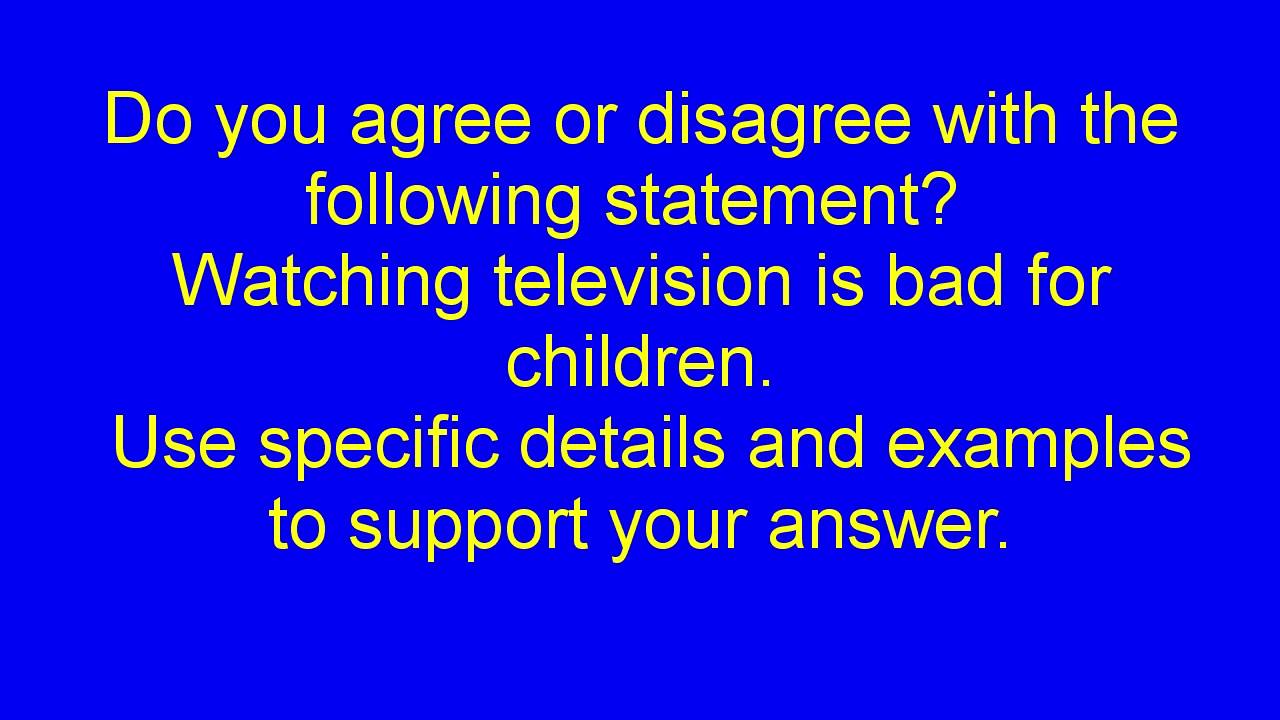 Do you agree or disagree with the following statement?

Watching television is bad for children.

Use specific details and examples to support your answer.